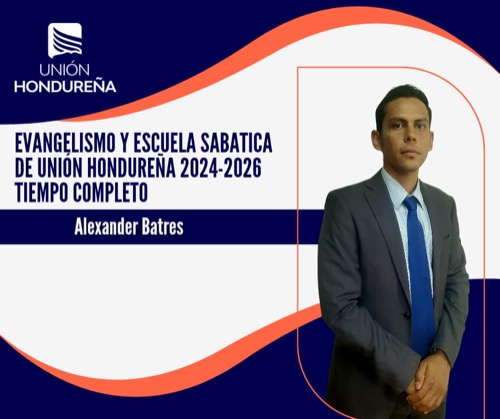 UNIÓN
HONDUREÑA

EVANGELISMO Y ESCUELA SABATICA DE UNIÓN HONDUREÑA 2024-2026 TIEMPO COMPLETO

Alexander Batres